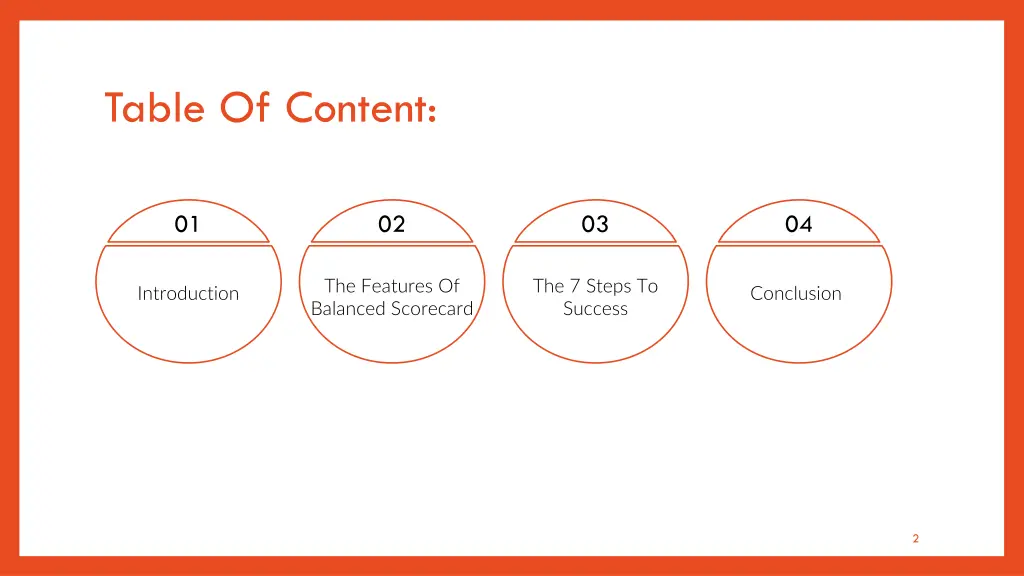 Table Of Content:

01

Introduction

02

The Features Of Balanced Scorecard

03

The 7 Steps To Success

04

Conclusion

2